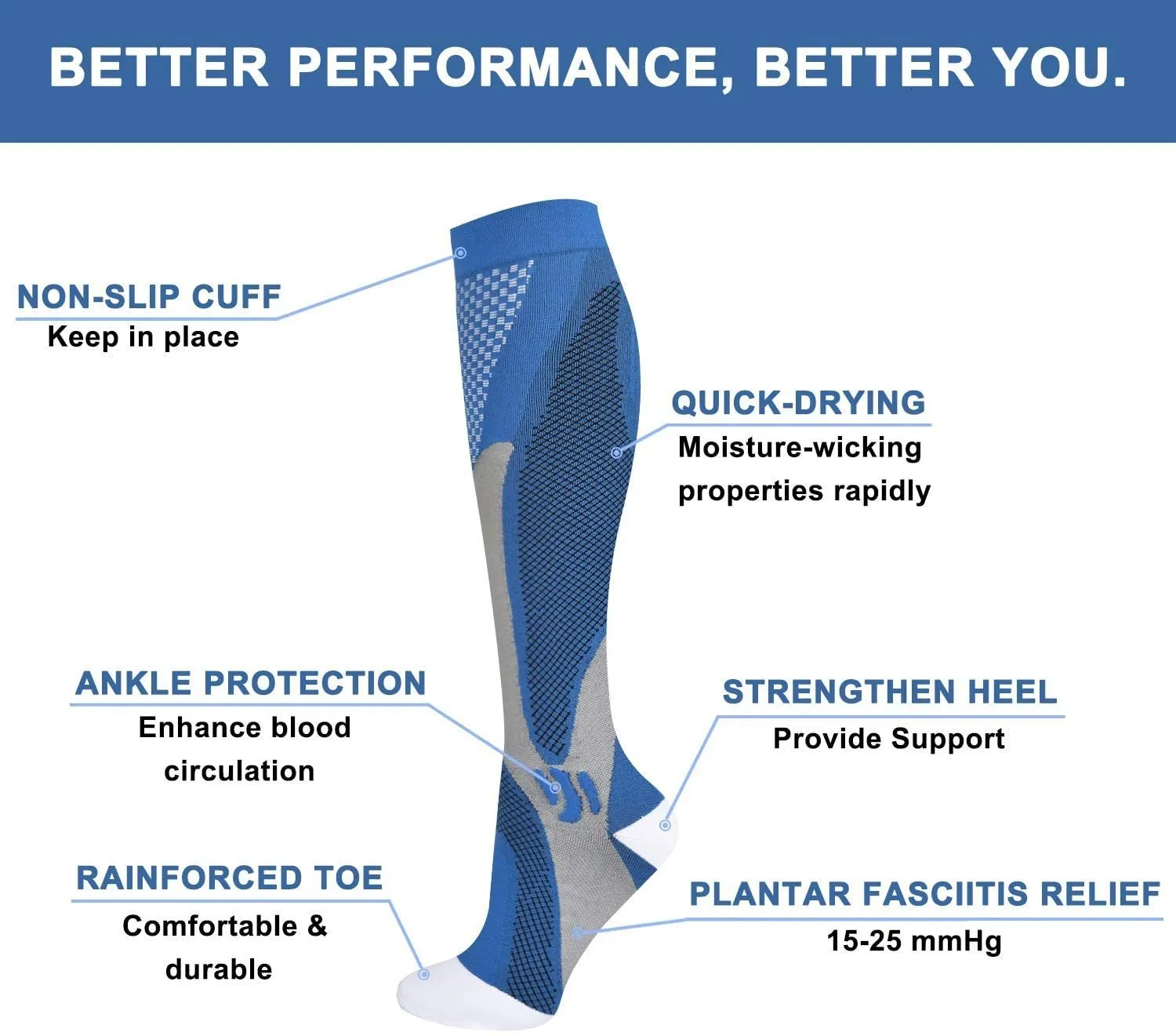 BETTER PERFORMANCE, BETTER YOU.

NON-SLIP CUFF
Keep in place

QUICK-DRYING
Moisture-wicking properties rapidly

ANKLE PROTECTION
Enhance blood circulation

STRENGTHEN HEEL
Provide Support

RAINFORCED TOE
Comfortable & durable

PLANTAR FASCIITIS RELIEF
15-25 mmHg